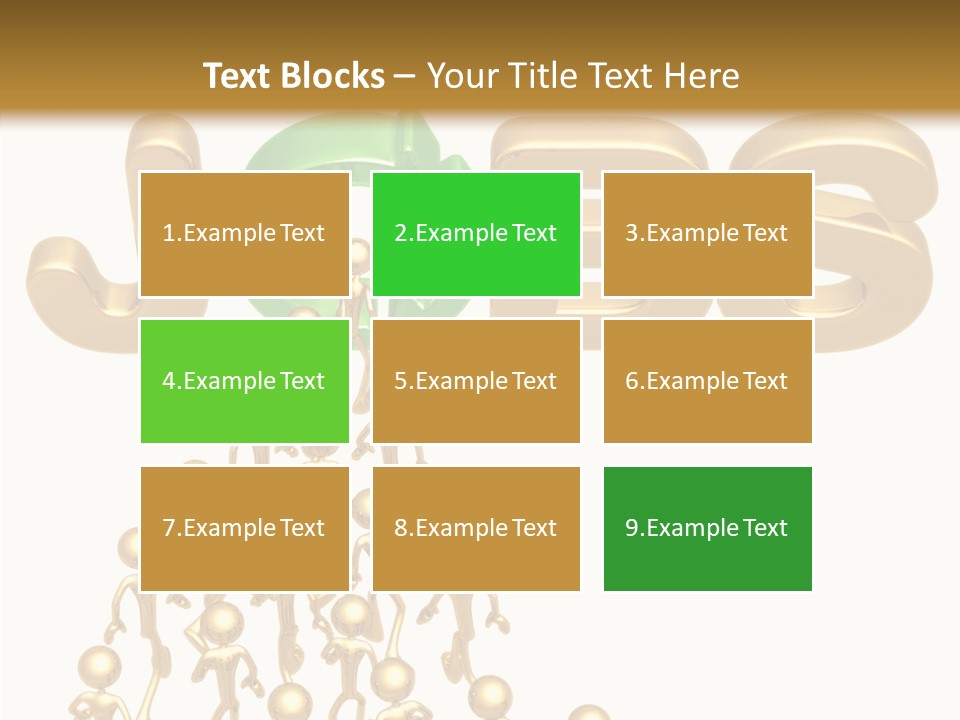 Text Blocks – Your Title Text Here

1.Example Text

2.Example Text

3.Example Text

4.Example Text

5.Example Text

6.Example Text

7.Example Text

8.Example Text

9.Example Text